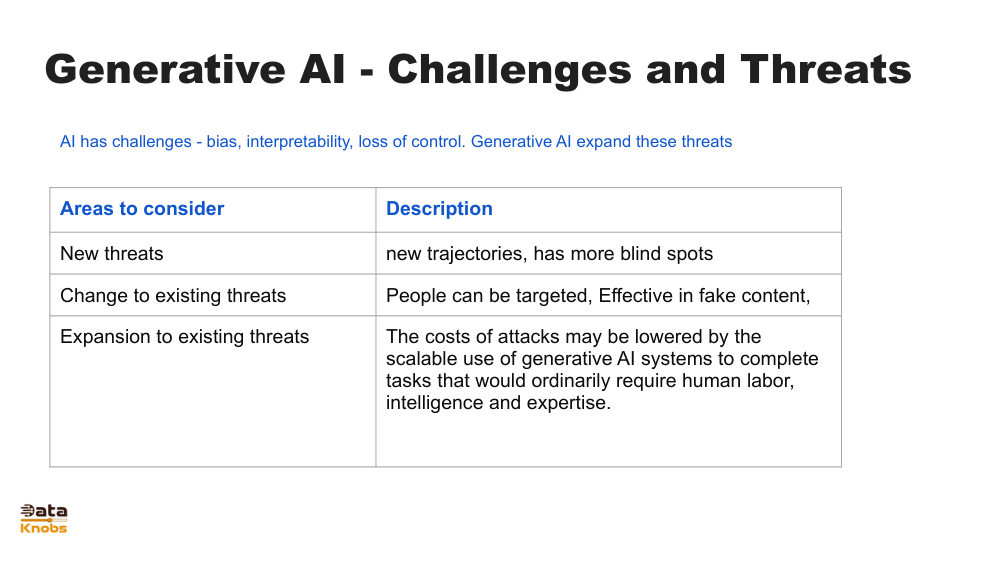 Generative AI - Challenges and Threats

AI has challenges - bias, interpretability, loss of control. Generative AI expand these threats

| Areas to consider | Description |
|---|---|
| New threats | new trajectories, has more blind spots |
| Change to existing threats | People can be targeted, Effective in fake content, |
| Expansion to existing threats | The costs of attacks may be lowered by the scalable use of generative AI systems to complete tasks that would ordinarily require human labor, intelligence and expertise. |

Data Knobs